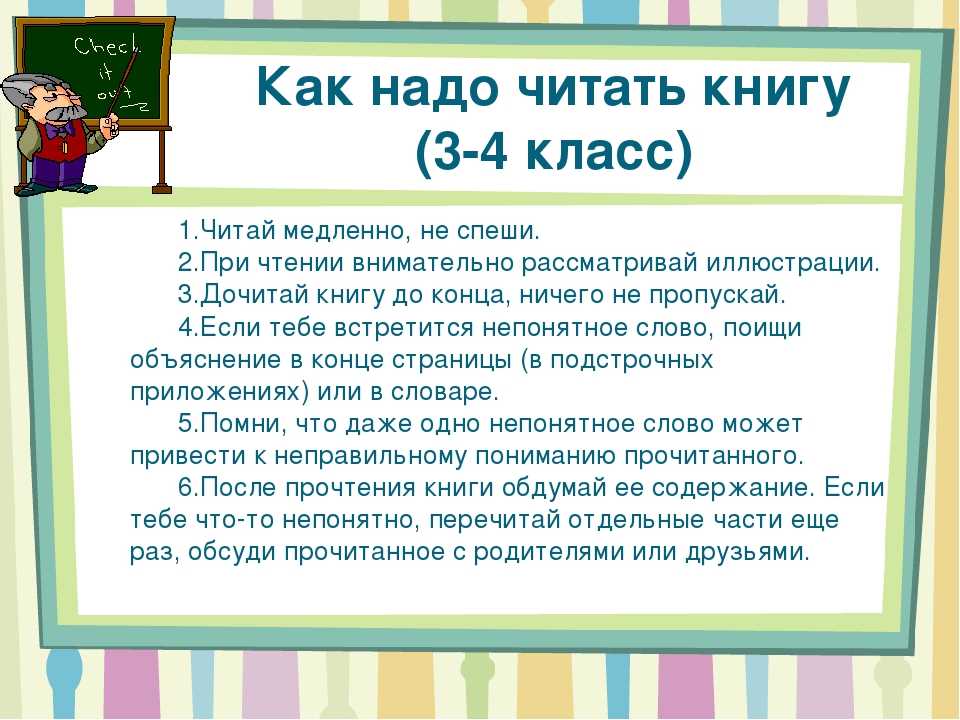 Check it out

Как надо читать книгу
(3-4 класс)

1.Читай медленно, не спеши.

2.При чтении внимательно рассматривай иллюстрации.

3.Дочитай книгу до конца, ничего не пропускай.

4.Если тебе встретится непонятное слово, поищи объяснение в конце страницы (в подстрочных приложениях) или в словаре.

5.Помни, что даже одно непонятное слово может привести к неправильному пониманию прочитанного.

6.После прочтения книги обдумай ее содержание. Если тебе что-то непонятно, перечитай отдельные части еще раз, обсуди прочитанное с родителями или друзьями.